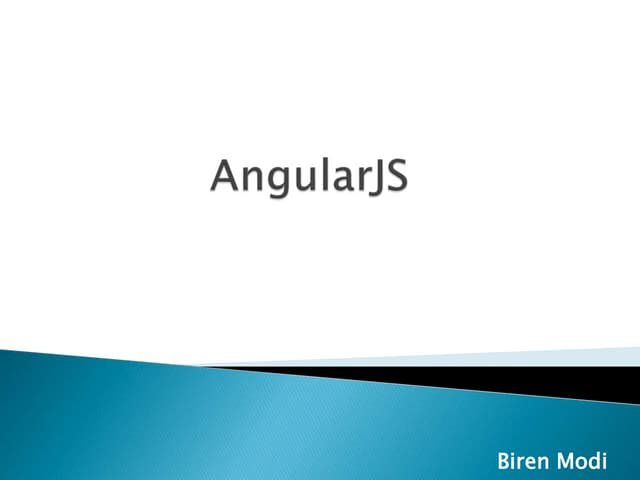 AngularJS

Biren Modi